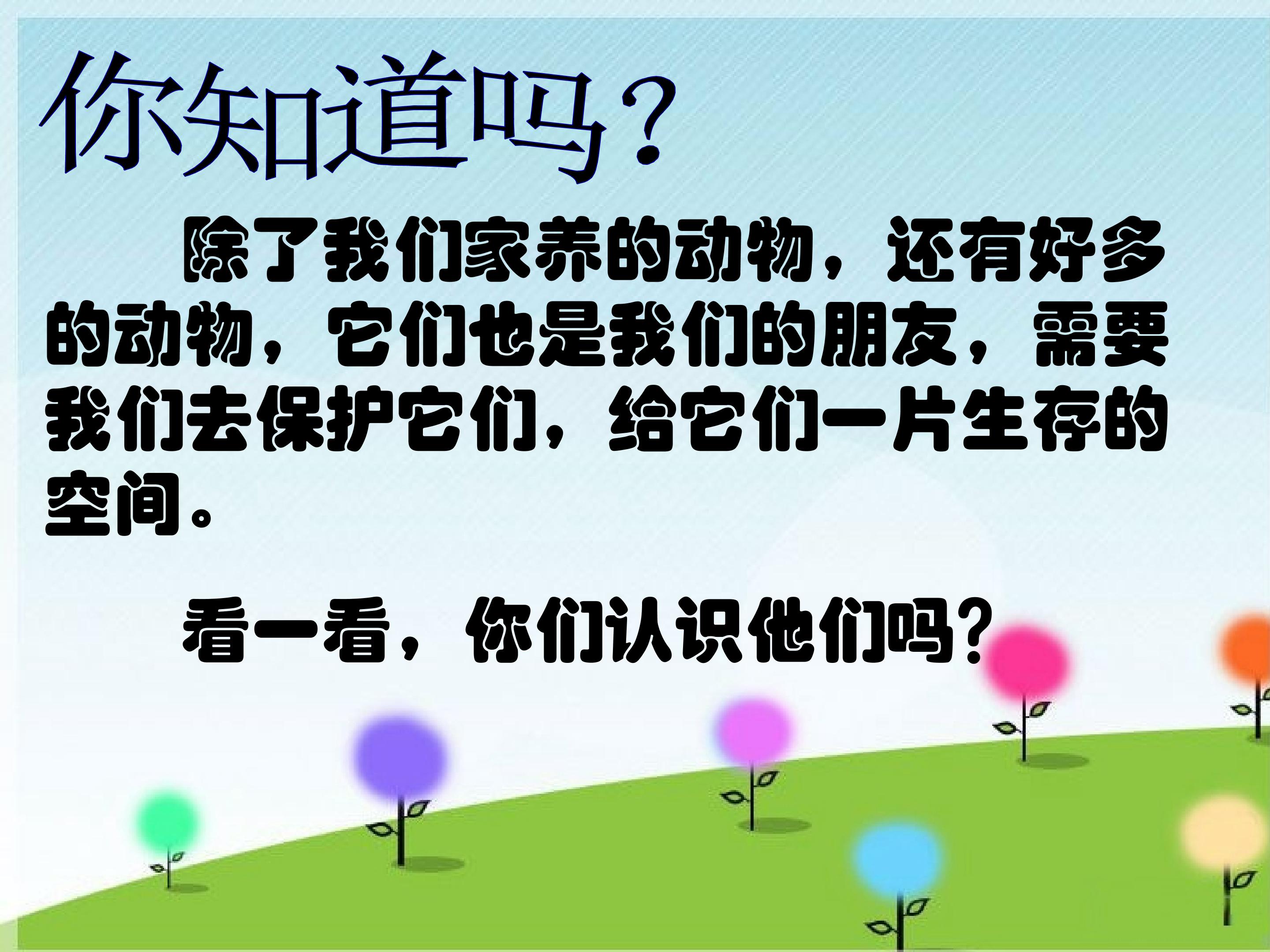 你知道吗？

除了我们家养的动物，还有好多的动物，它们也是我们的朋友，需要我们去保护它们，给它们一片生存的空间。

看一看，你们认识他们吗？